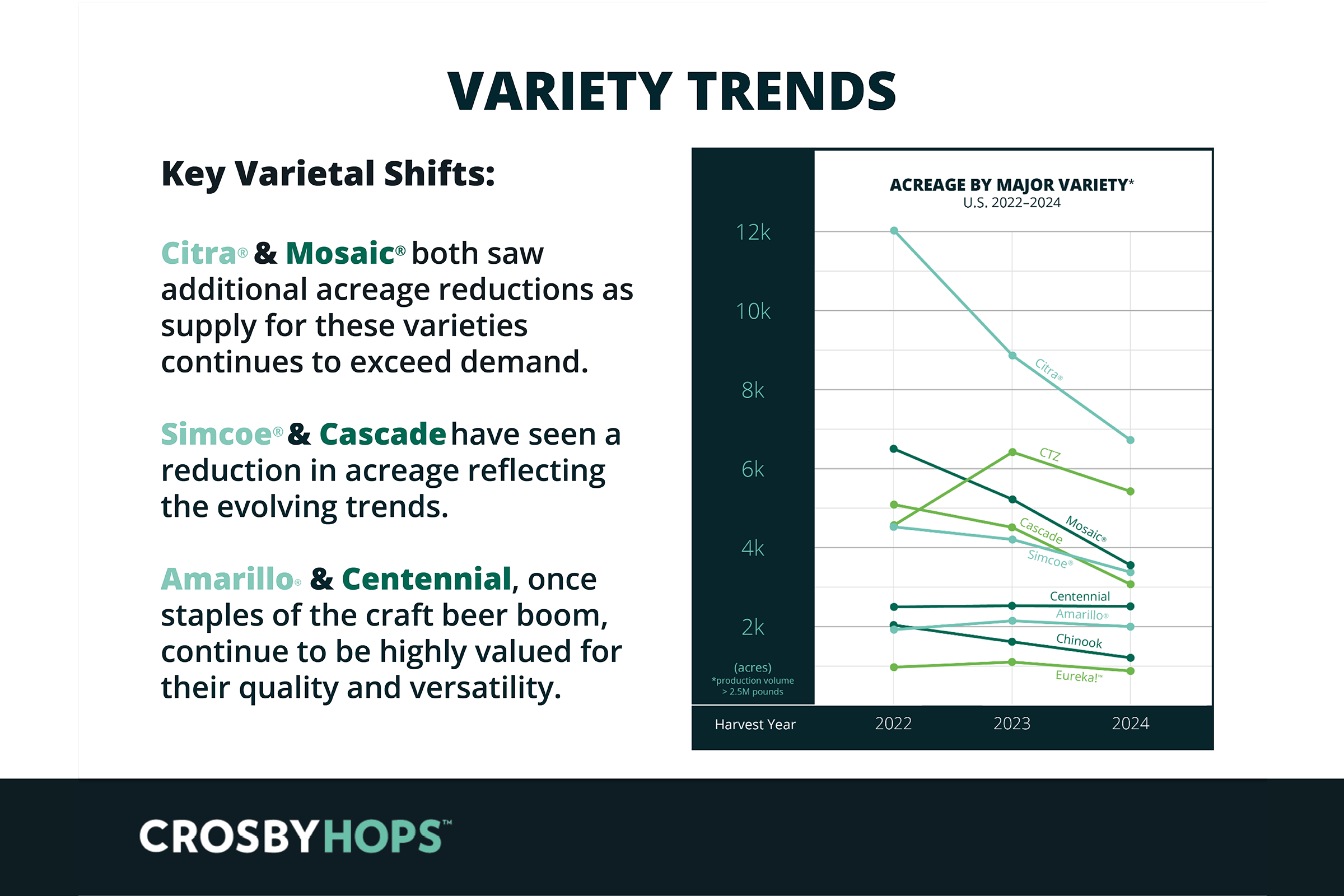 VARIETY TRENDS

Key Varietal Shifts:

Citra® & Mosaic® both saw additional acreage reductions as supply for these varieties continues to exceed demand.

Simcoe® & Cascade have seen a reduction in acreage reflecting the evolving trends.

Amarillo® & Centennial, once staples of the craft beer boom, continue to be highly valued for their quality and versatility.

ACREAGE BY MAJOR VARIETY*
U.S. 2022–2024

12k
10k
8k
6k
4k
2k
(acres)
*production volume > 2.5M pounds

Citra®
CTZ
Mosaic®
Cascade
Simcoe®
Centennial
Amarillo®
Chinook
Eureka!™

Harvest Year 2022 2023 2024

CROSBYHOPS™